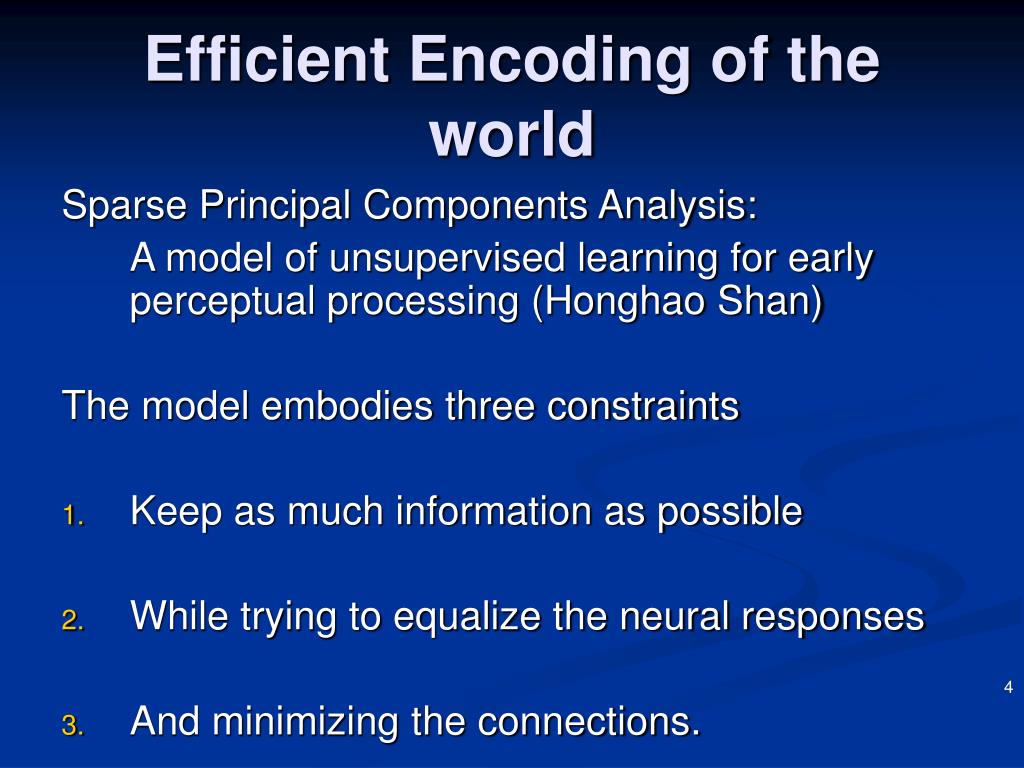 Efficient Encoding of the world

Sparse Principal Components Analysis:

A model of unsupervised learning for early perceptual processing (Honghao Shan)

The model embodies three constraints

1. Keep as much information as possible

2. While trying to equalize the neural responses

3. And minimizing the connections.

4